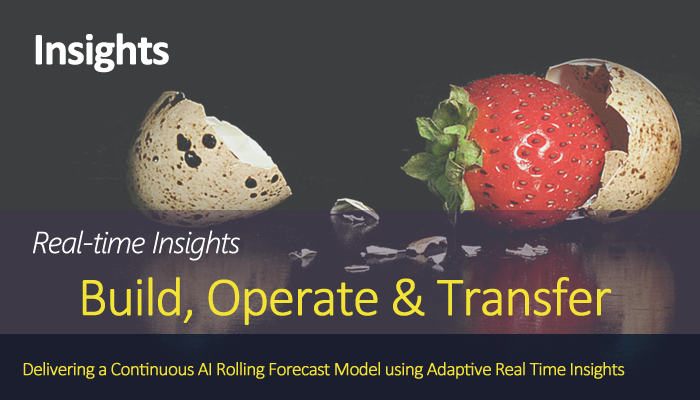 Insights

Real-time Insights

Build, Operate & Transfer

Delivering a Continuous AI Rolling Forecast Model using Adaptive Real Time Insights